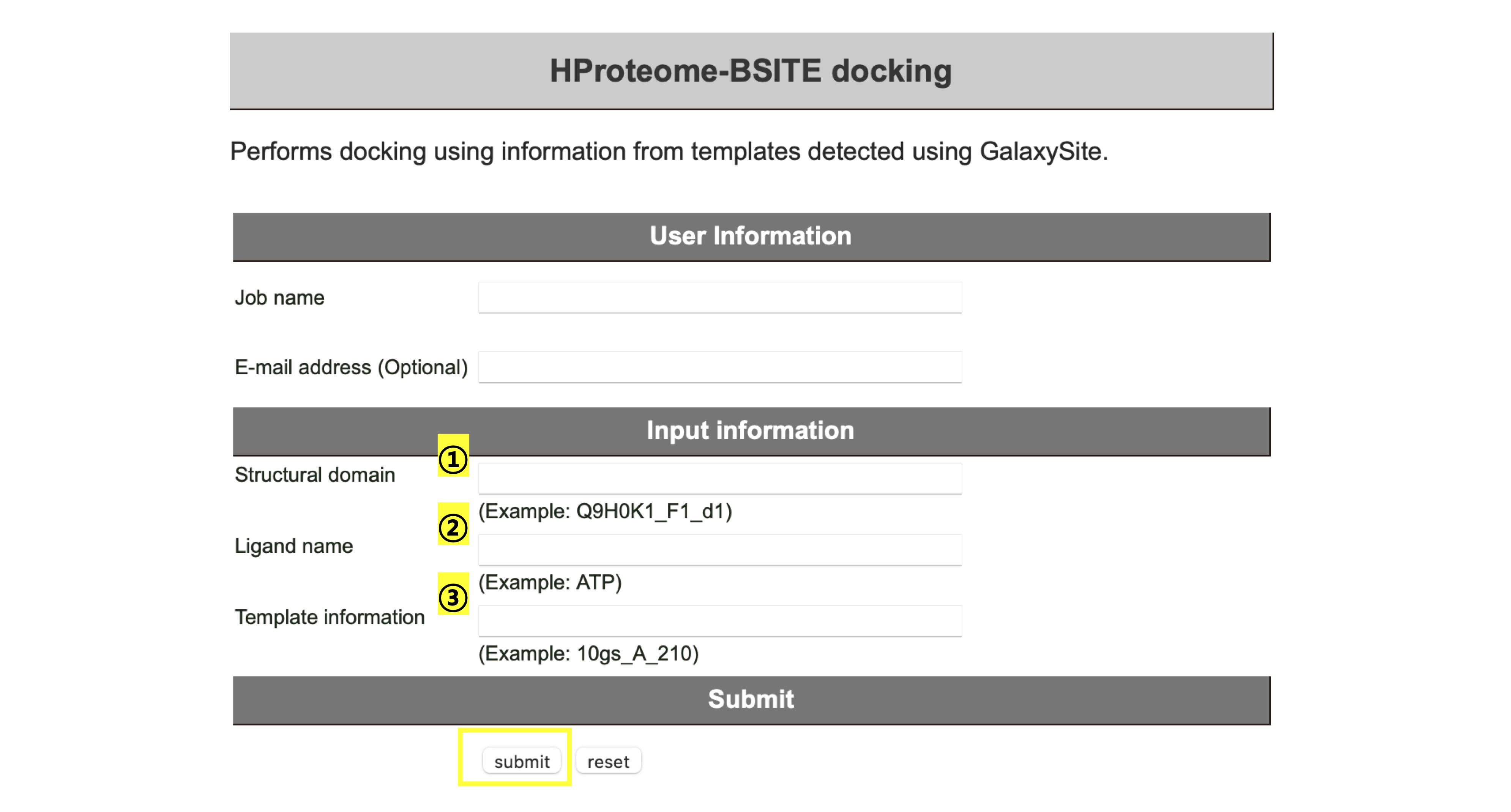 HProteome-BSITE docking

Performs docking using information from templates detected using GalaxySite.

User Information

Job name

E-mail address (Optional)

Input information

Structural domain ①

(Example: Q9H0K1_F1_d1)

Ligand name ②

(Example: ATP)

Template information ③

(Example: 10gs_A_210)

Submit

submit reset